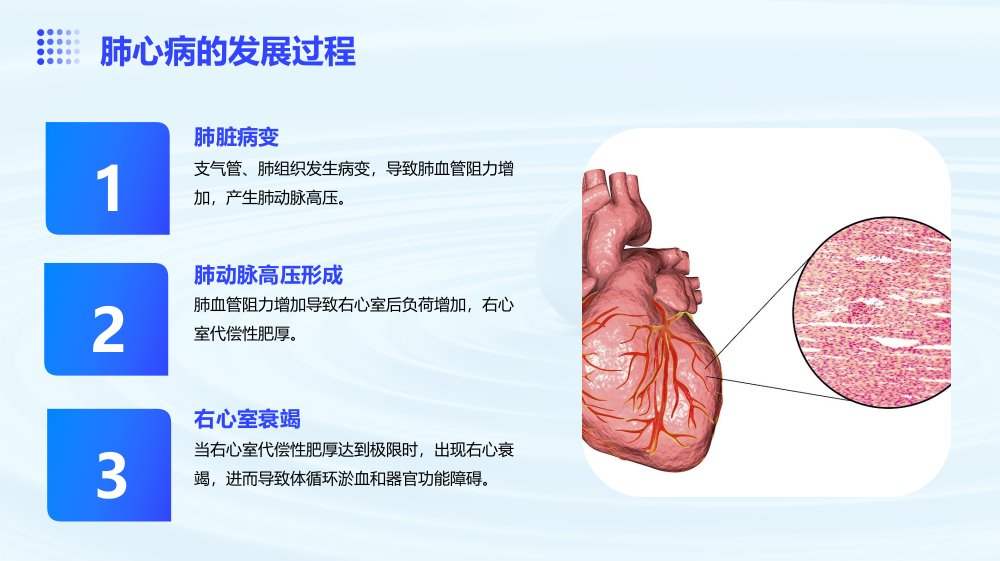 肺心病的发展过程

1

肺脏病变

支气管、肺组织发生病变，导致肺血管阻力增加，产生肺动脉高压。

2

肺动脉高压形成

肺血管阻力增加导致右心室后负荷增加，右心室代偿性肥厚。

3

右心室衰竭

当右心室代偿性肥厚达到极限时，出现右心衰竭，进而导致体循环淤血和器官功能障碍。